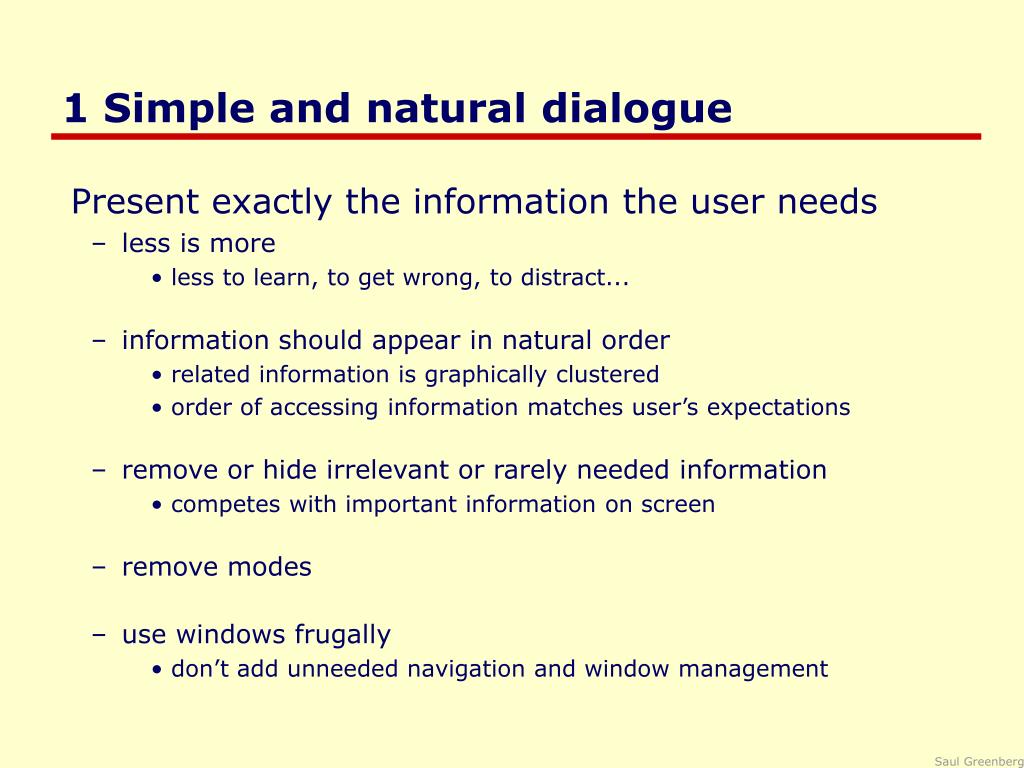 1 Simple and natural dialogue

Present exactly the information the user needs
– less is more
• less to learn, to get wrong, to distract...

– information should appear in natural order
• related information is graphically clustered
• order of accessing information matches user’s expectations

– remove or hide irrelevant or rarely needed information
• competes with important information on screen

– remove modes

– use windows frugally
• don’t add unneeded navigation and window management

Saul Greenberg